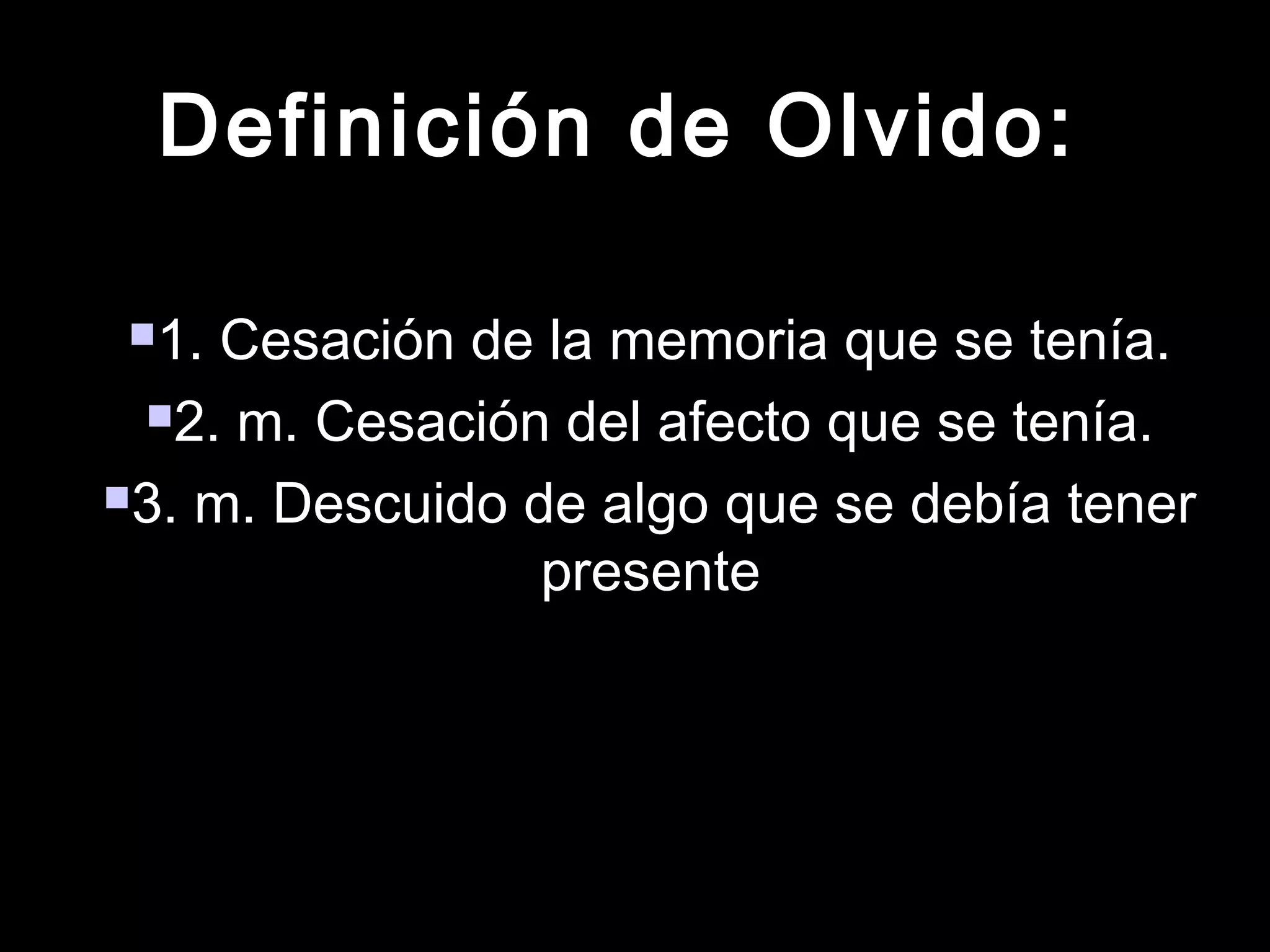 Definición de Olvido:

1. Cesación de la memoria que se tenía.

2. m. Cesación del afecto que se tenía.

3. m. Descuido de algo que se debía tener presente